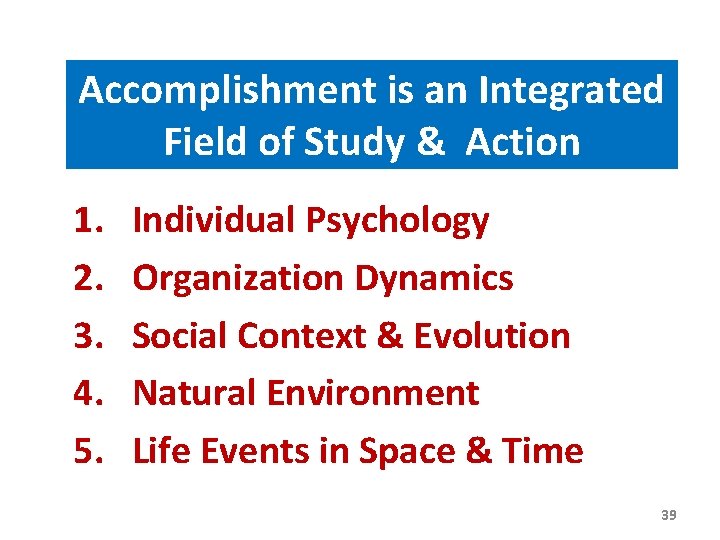 Accomplishment is an Integrated Field of Study & Action

1. Individual Psychology
2. Organization Dynamics
3. Social Context & Evolution
4. Natural Environment
5. Life Events in Space & Time

39